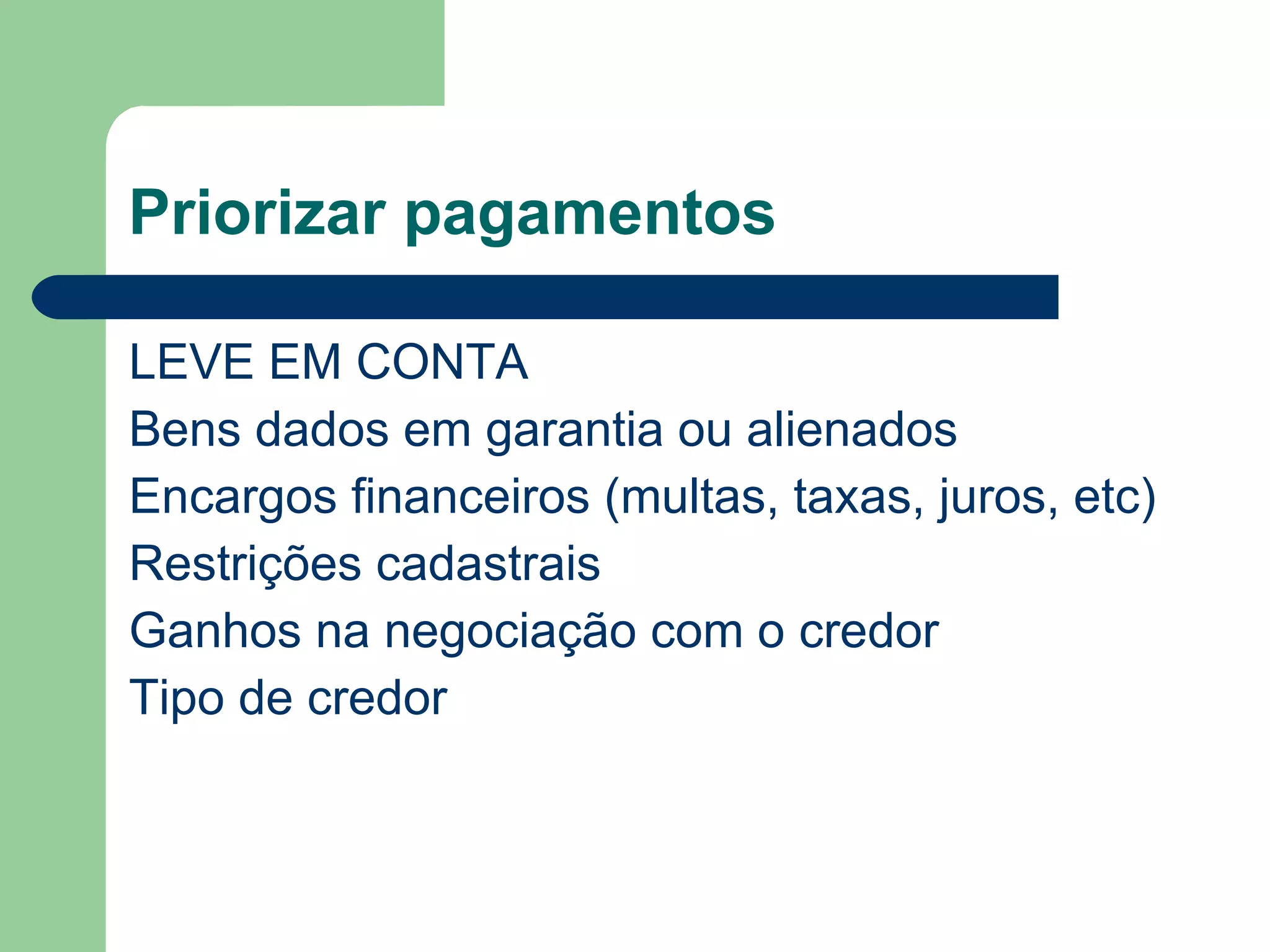 Priorizar pagamentos

LEVE EM CONTA
Bens dados em garantia ou alienados
Encargos financeiros (multas, taxas, juros, etc)
Restrições cadastrais
Ganhos na negociação com o credor
Tipo de credor